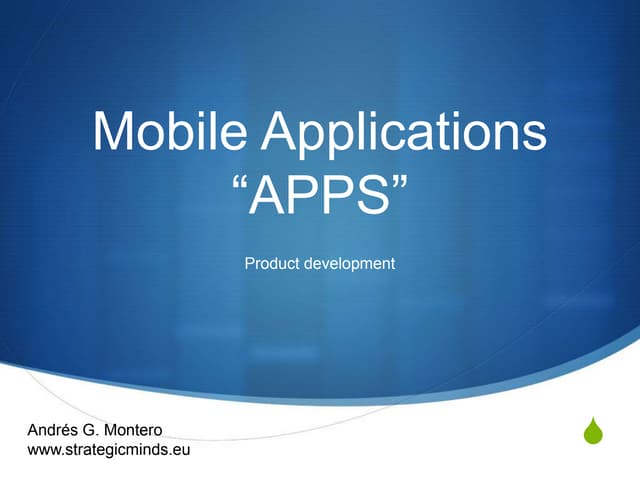 Mobile Applications
“APPS”

Product development

Andrés G. Montero
www.strategicminds.eu